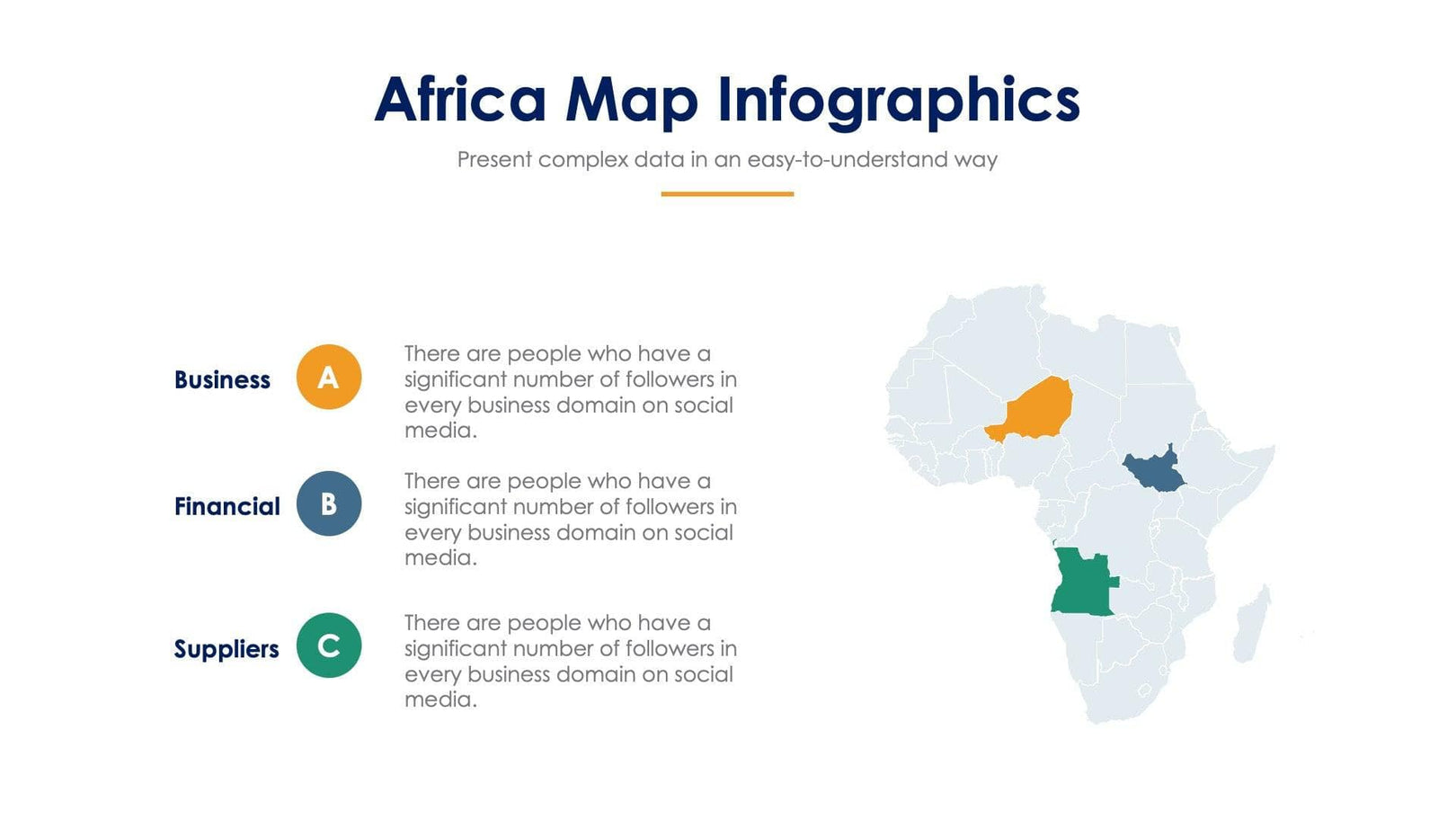 Africa Map Infographics

Present complex data in an easy-to-understand way

Business A There are people who have a significant number of followers in every business domain on social media.

Financial B There are people who have a significant number of followers in every business domain on social media.

Suppliers C There are people who have a significant number of followers in every business domain on social media.